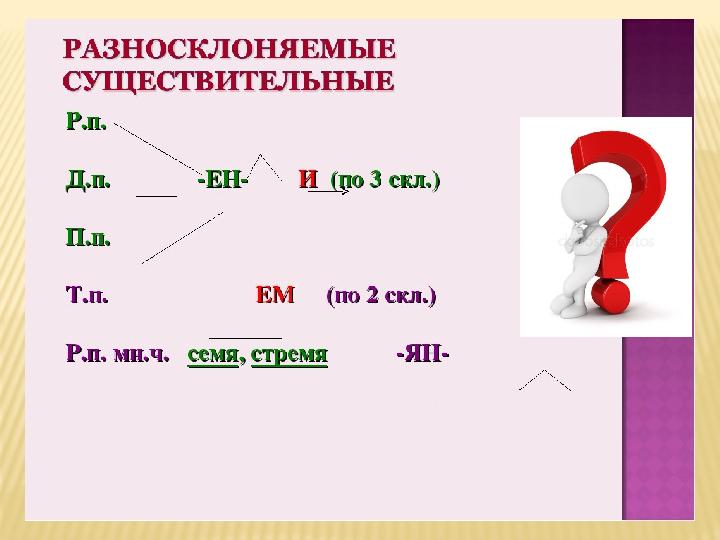 РАЗНОСКЛОНЯЕМЫЕ СУЩЕСТВИТЕЛЬНЫЕ

Р.п.

Д.п. -ЕН- И (по 3 скл.)

П.п.

Т.п. ЕМ (по 2 скл.)

Р.п. мн.ч. семя, стремя -ЯН-